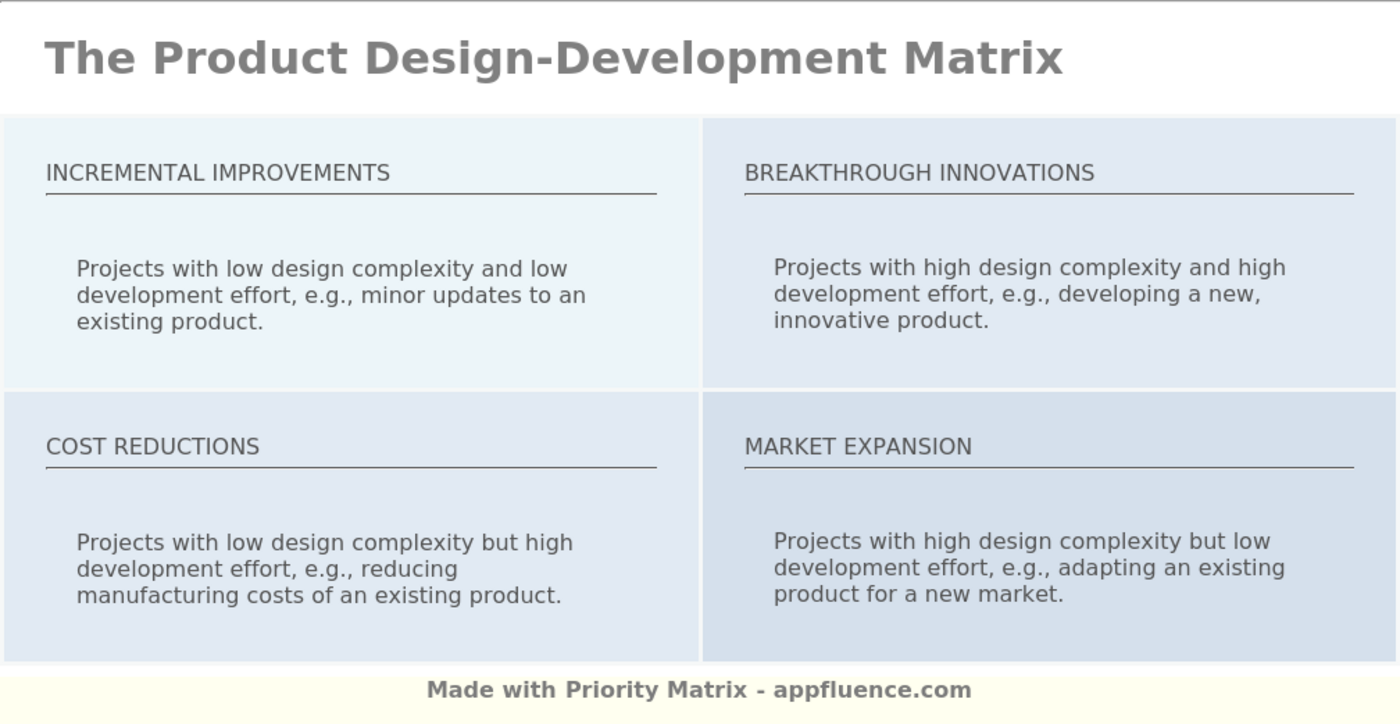 The Product Design-Development Matrix

INCREMENTAL IMPROVEMENTS

Projects with low design complexity and low development effort, e.g., minor updates to an existing product.

BREAKTHROUGH INNOVATIONS

Projects with high design complexity and high development effort, e.g., developing a new, innovative product.

COST REDUCTIONS

Projects with low design complexity but high development effort, e.g., reducing manufacturing costs of an existing product.

MARKET EXPANSION

Projects with high design complexity but low development effort, e.g., adapting an existing product for a new market.

Made with Priority Matrix - appfluence.com